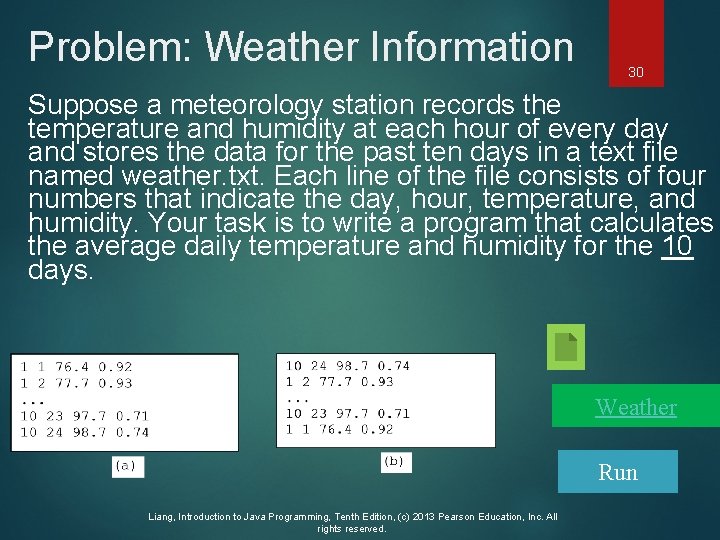 Problem: Weather Information

30

Suppose a meteorology station records the temperature and humidity at each hour of every day and stores the data for the past ten days in a text file named weather.txt. Each line of the file consists of four numbers that indicate the day, hour, temperature, and humidity. Your task is to write a program that calculates the average daily temperature and humidity for the 10 days.

1 1 76.4 0.92
1 2 77.7 0.93
...
10 23 97.7 0.71
10 24 98.7 0.74

(a)

10 24 98.7 0.74
1 2 77.7 0.93
...
10 23 97.7 0.71
1 1 76.4 0.92

(b)

Weather

Run

Liang, Introduction to Java Programming, Tenth Edition, (c) 2013 Pearson Education, Inc. All rights reserved.